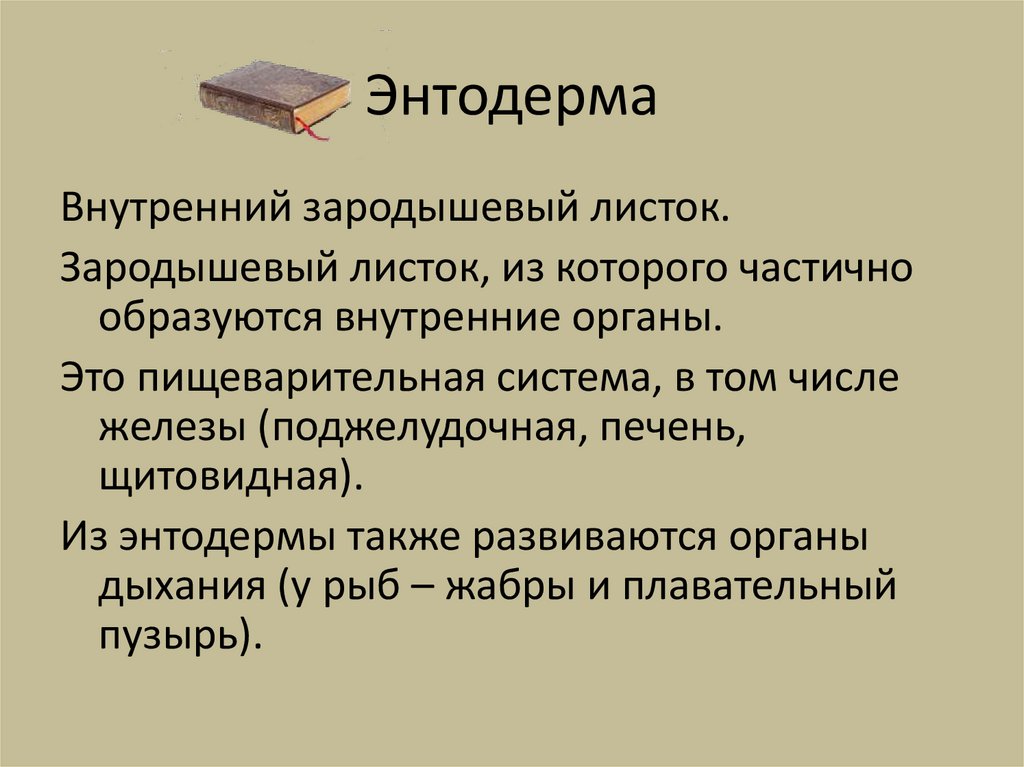 Энтодерма

Внутренний зародышевый листок.

Зародышевый листок, из которого частично образуются внутренние органы.

Это пищеварительная система, в том числе железы (поджелудочная, печень, щитовидная).

Из энтодермы также развиваются органы дыхания (у рыб – жабры и плавательный пузырь).